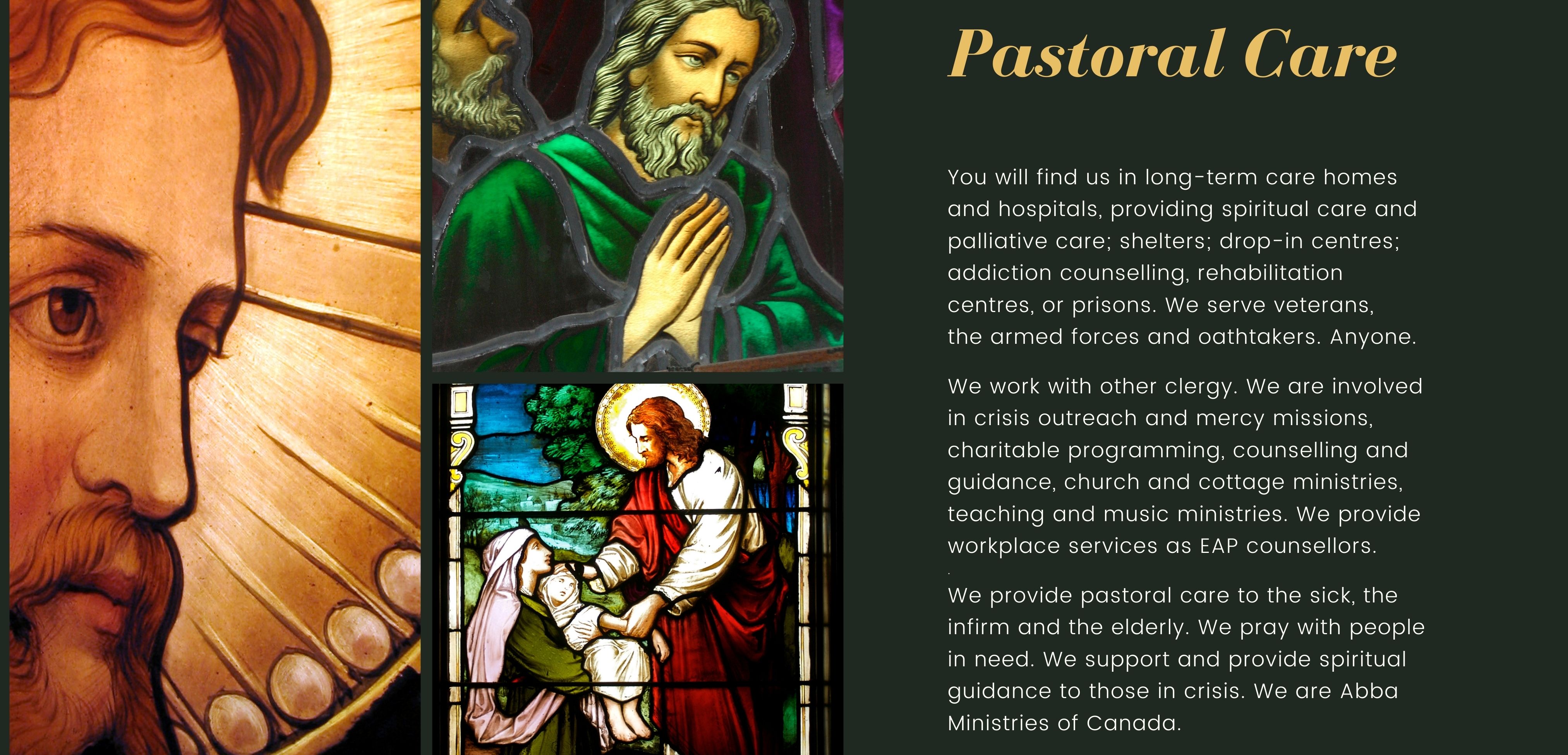 Pastoral Care

You will find us in long-term care homes and hospitals, providing spiritual care and palliative care; shelters; drop-in centres; addiction counselling, rehabilitation centres, or prisons. We serve veterans, the armed forces and oathtakers. Anyone.

We work with other clergy. We are involved in crisis outreach and mercy missions, charitable programming, counselling and guidance, church and cottage ministries, teaching and music ministries. We provide workplace services as EAP counsellors.

We provide pastoral care to the sick, the infirm and the elderly. We pray with people in need. We support and provide spiritual guidance to those in crisis. We are Abba Ministries of Canada.